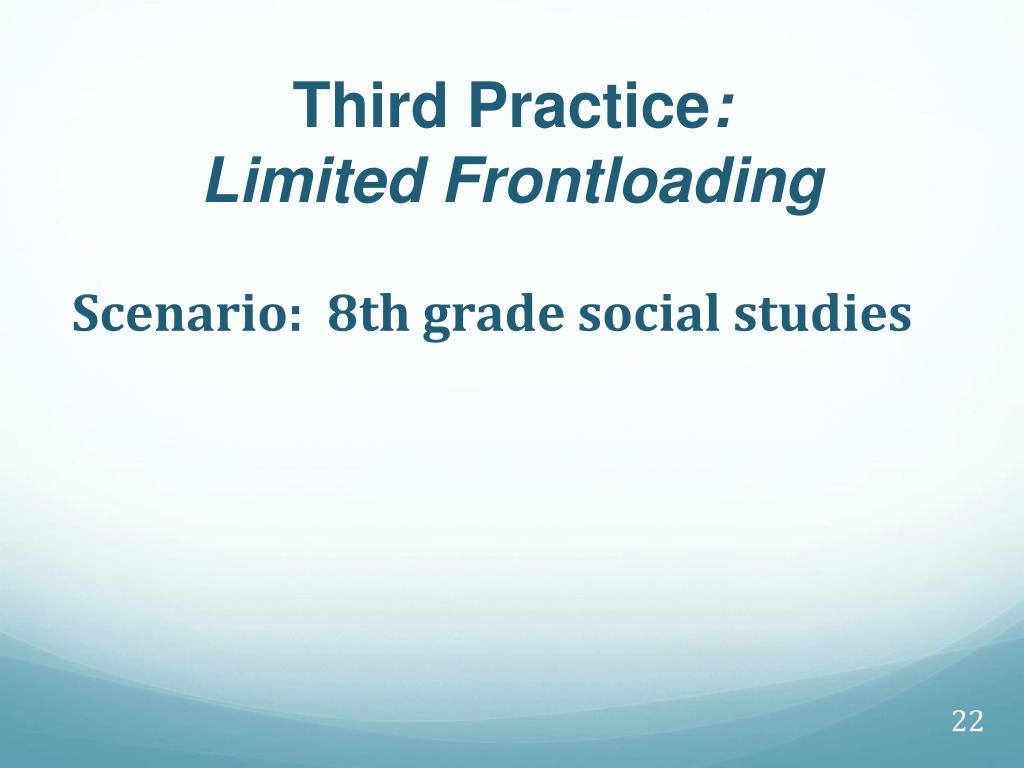 Third Practice:
Limited Frontloading

Scenario: 8th grade social studies

22